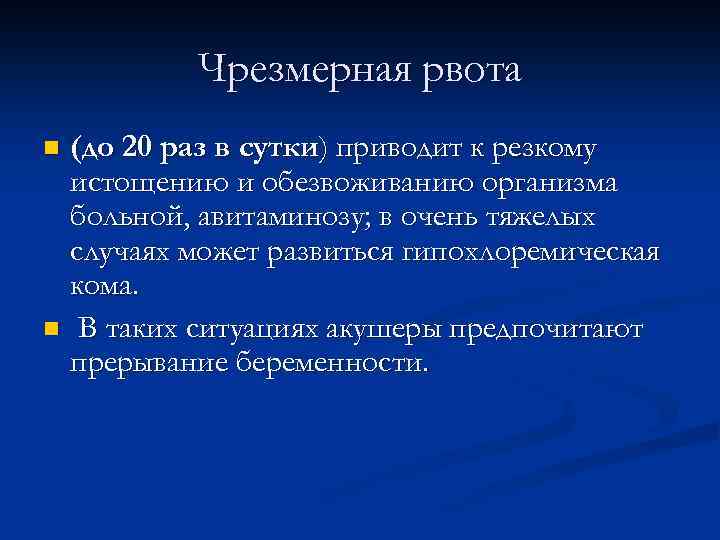 Чрезмерная рвота

(до 20 раз в сутки) приводит к резкому истощению и обезвоживанию организма больной, авитаминозу; в очень тяжелых случаях может развиться гипохлоремическая кома.

В таких ситуациях акушеры предпочитают прерывание беременности.